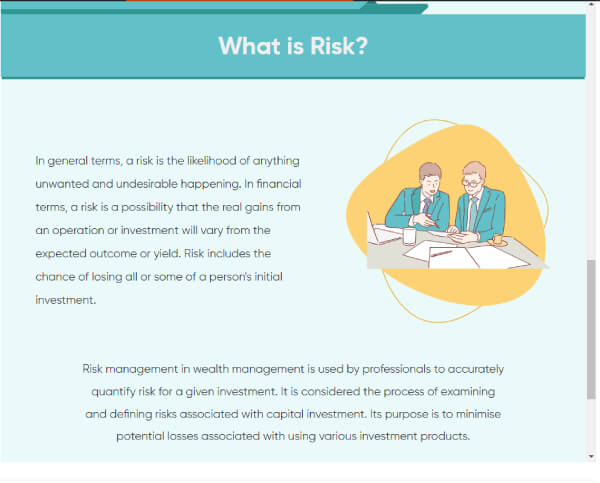 What is Risk?

In general terms, a risk is the likelihood of anything unwanted and undesirable happening. In financial terms, a risk is a possibility that the real gains from an operation or investment will vary from the expected outcome or yield. Risk includes the chance of losing all or some of a person's initial investment.

Risk management in wealth management is used by professionals to accurately quantify risk for a given investment. It is considered the process of examining and defining risks associated with capital investment. Its purpose is to minimise potential losses associated with using various investment products.